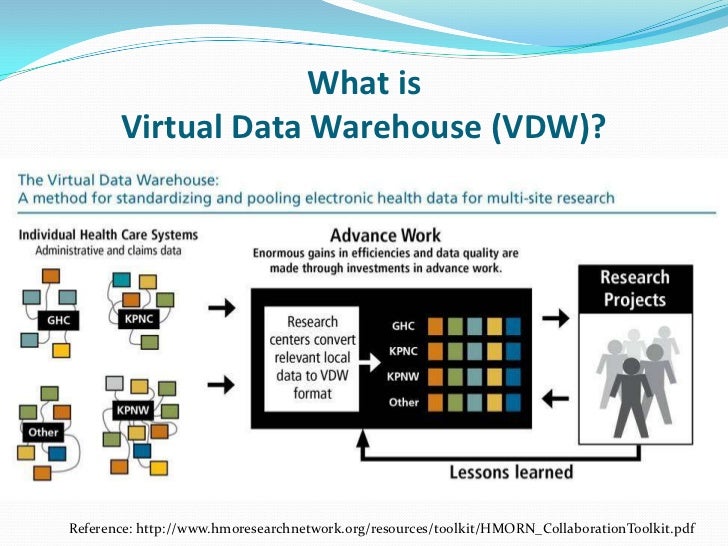 What is
Virtual Data Warehouse (VDW)?

The Virtual Data Warehouse:
A method for standardizing and pooling electronic health data for multi-site research

Individual Health Care Systems
Administrative and claims data

GHC

KPNC

Other

KPNW

Advance Work
Enormous gains in efficiencies and data quality are made through investments in advance work.

Research centers convert relevant local data to VDW format

GHC
KPNC
KPNW
Other

Research Projects

Lessons learned

Reference: http://www.hmoresearchnetwork.org/resources/toolkit/HMORN_CollaborationToolkit.pdf